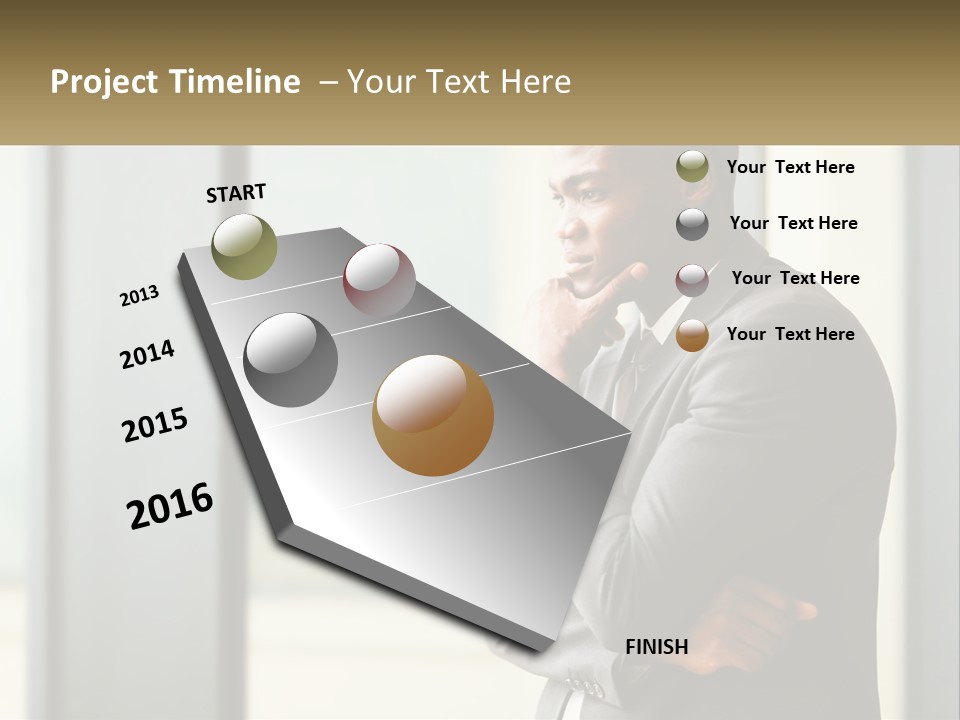 Project Timeline – Your Text Here

START

2013

2014

2015

2016

Your Text Here

Your Text Here

Your Text Here

Your Text Here

FINISH